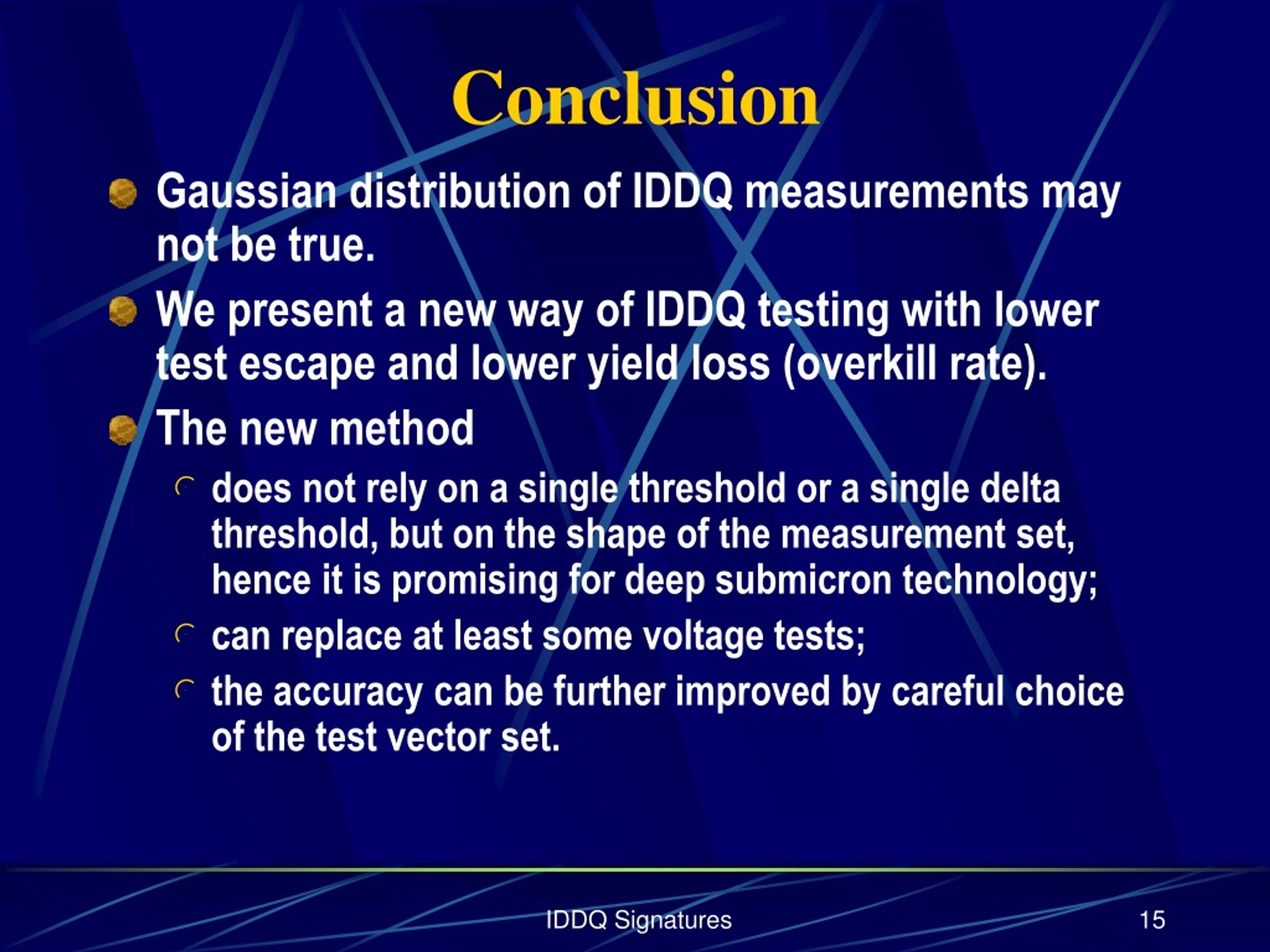 Conclusion

Gaussian distribution of IDDQ measurements may not be true.

We present a new way of IDDQ testing with lower test escape and lower yield loss (overkill rate).

The new method

does not rely on a single threshold or a single delta threshold, but on the shape of the measurement set, hence it is promising for deep submicron technology;

can replace at least some voltage tests;

the accuracy can be further improved by careful choice of the test vector set.

IDDQ Signatures

15